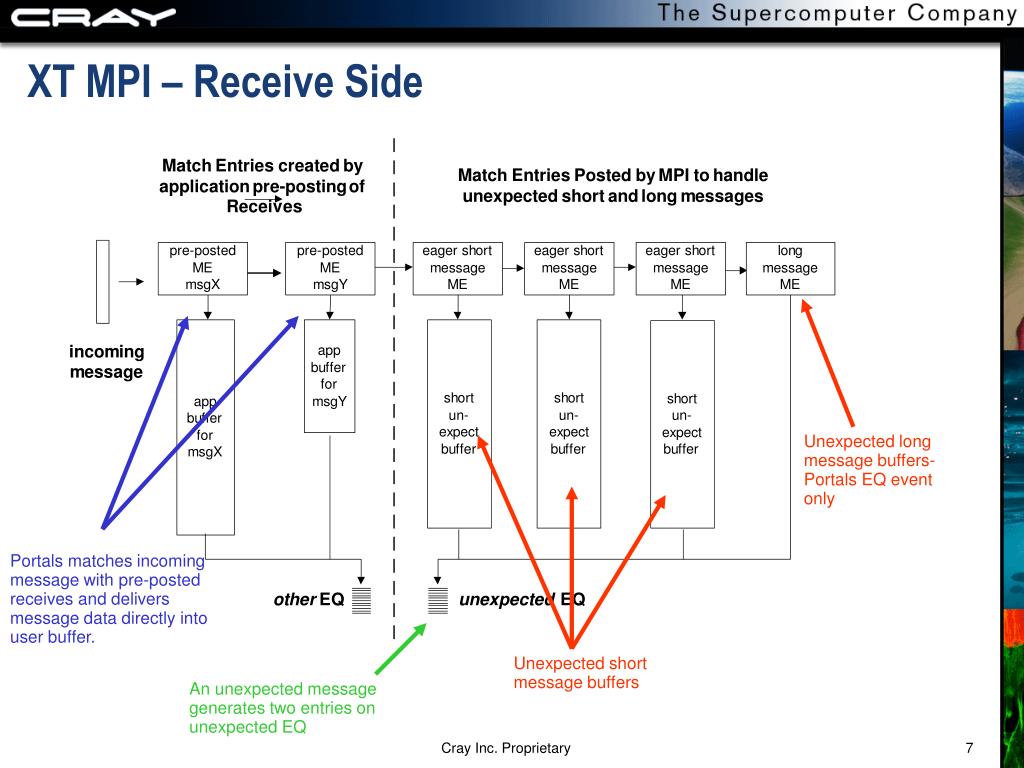 CRAY The Supercomputer Company

XT MPI – Receive Side

Match Entries created by application pre-posting of Receives

Match Entries Posted by MPI to handle unexpected short and long messages

pre-posted ME msgX

pre-posted ME msgY

eager short message ME

eager short message ME

eager short message ME

long message ME

incoming message

app buffer for msgX

app buffer for msgY

short un-expect buffer

short un-expect buffer

short un-expect buffer

Unexpected long message buffers- Portals EQ event only

Portals matches incoming message with pre-posted receives and delivers message data directly into user buffer.

other EQ

unexpected EQ

Unexpected short message buffers

An unexpected message generates two entries on unexpected EQ

Cray Inc. Proprietary

7